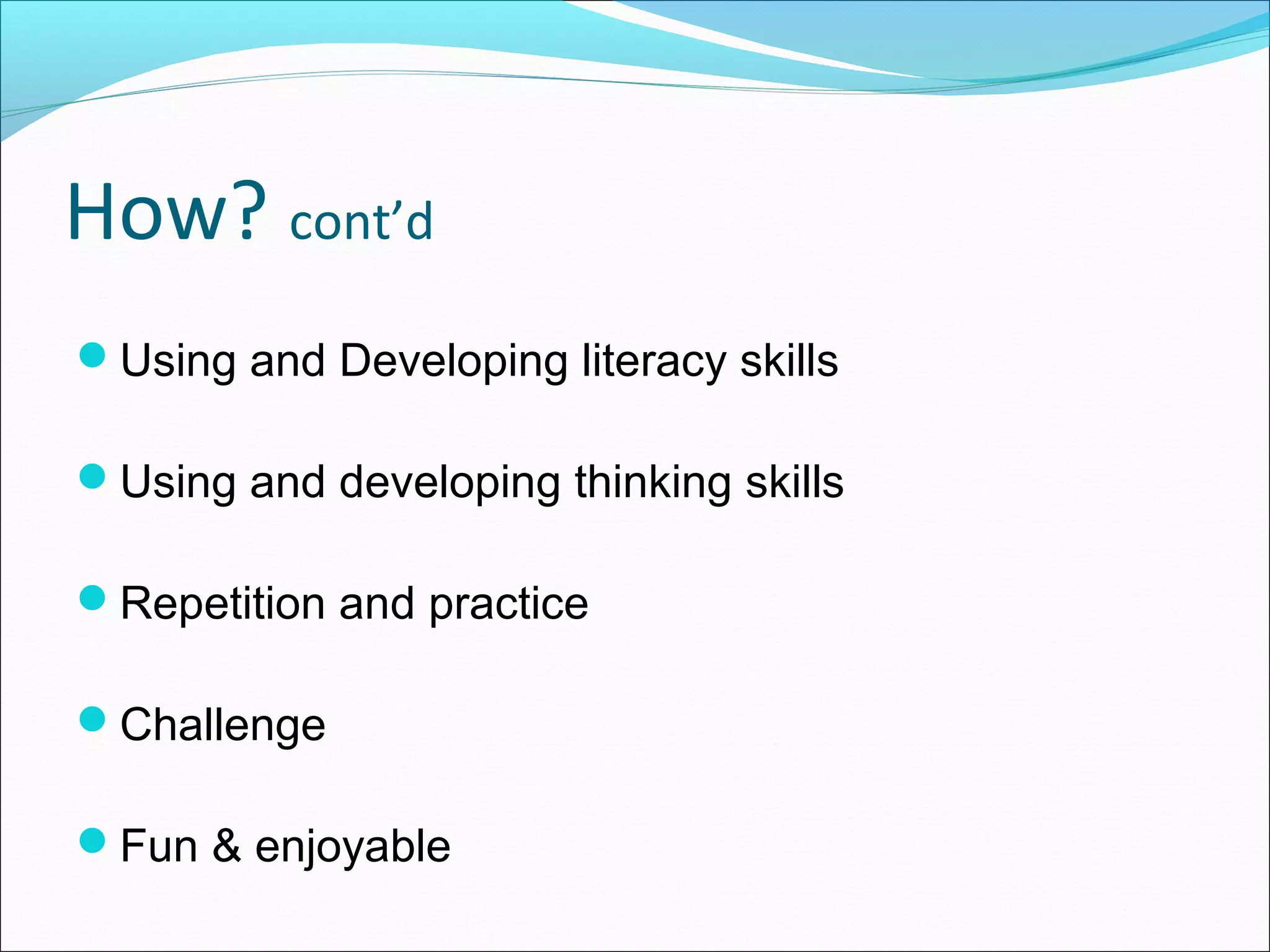 How? cont’d

- Using and Developing literacy skills
- Using and developing thinking skills
- Repetition and practice
- Challenge
- Fun & enjoyable